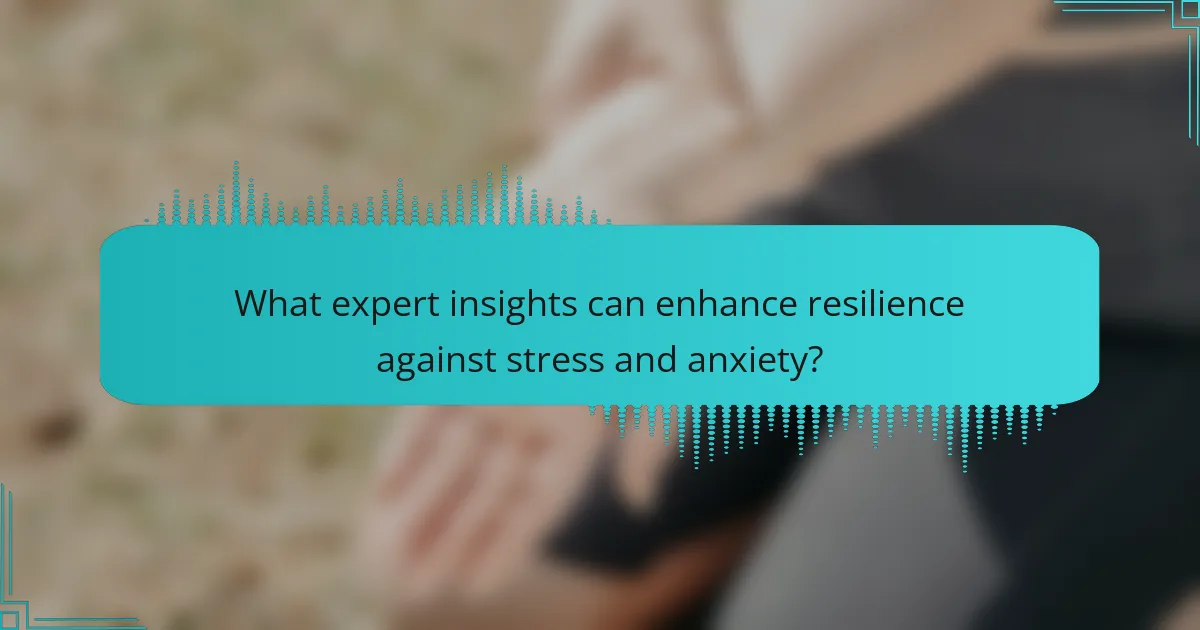 What expert insights can enhance resilience against stress and anxiety?